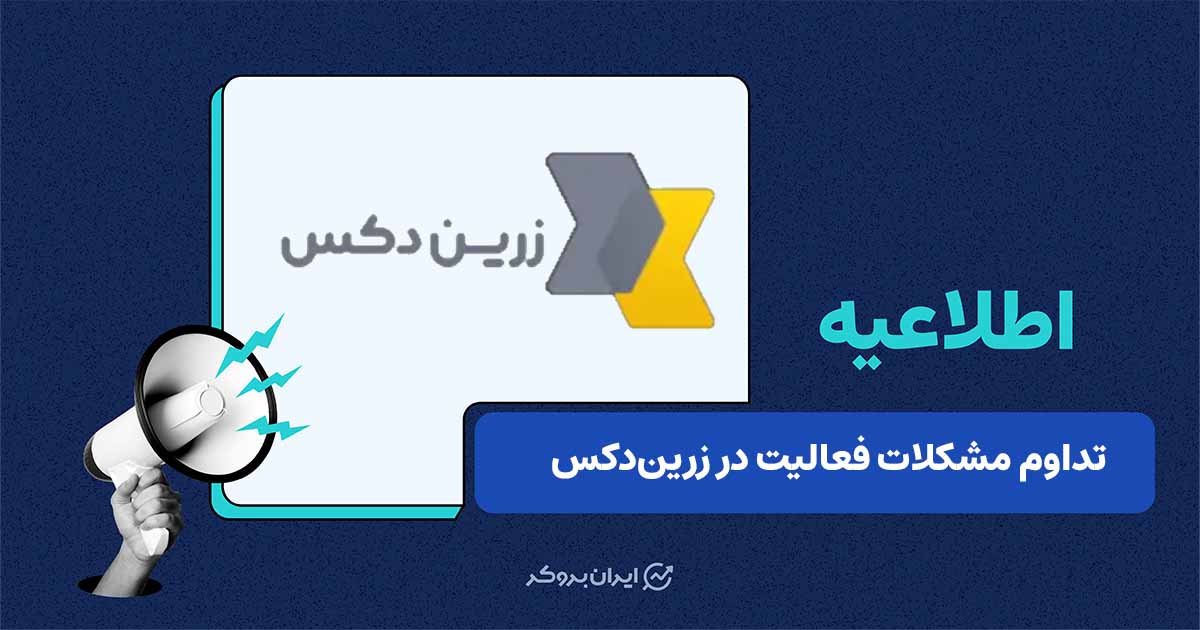 زرین دکس

اطلاعیه

تداوم مشکلات فعالیت در زرین‌دکس

ایران بروکر